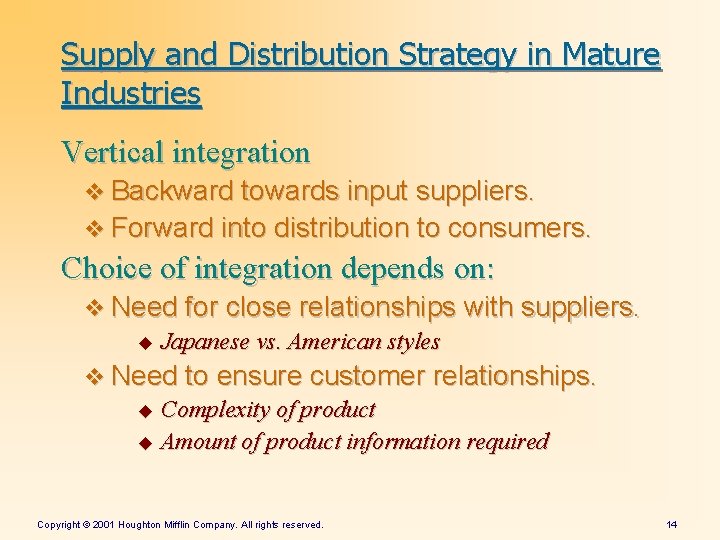 Supply and Distribution Strategy in Mature Industries

Vertical integration

❖ Backward towards input suppliers.

❖ Forward into distribution to consumers.

Choice of integration depends on:

❖ Need for close relationships with suppliers.

◆ Japanese vs. American styles

❖ Need to ensure customer relationships.

◆ Complexity of product

◆ Amount of product information required

Copyright © 2001 Houghton Mifflin Company. All rights reserved.

14